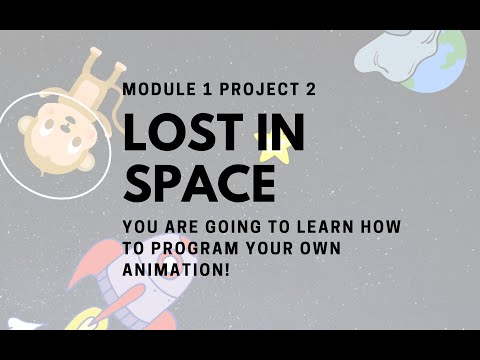 MODULE 1 PROJECT 2

LOST IN SPACE

YOU ARE GOING TO LEARN HOW TO PROGRAM YOUR OWN ANIMATION!